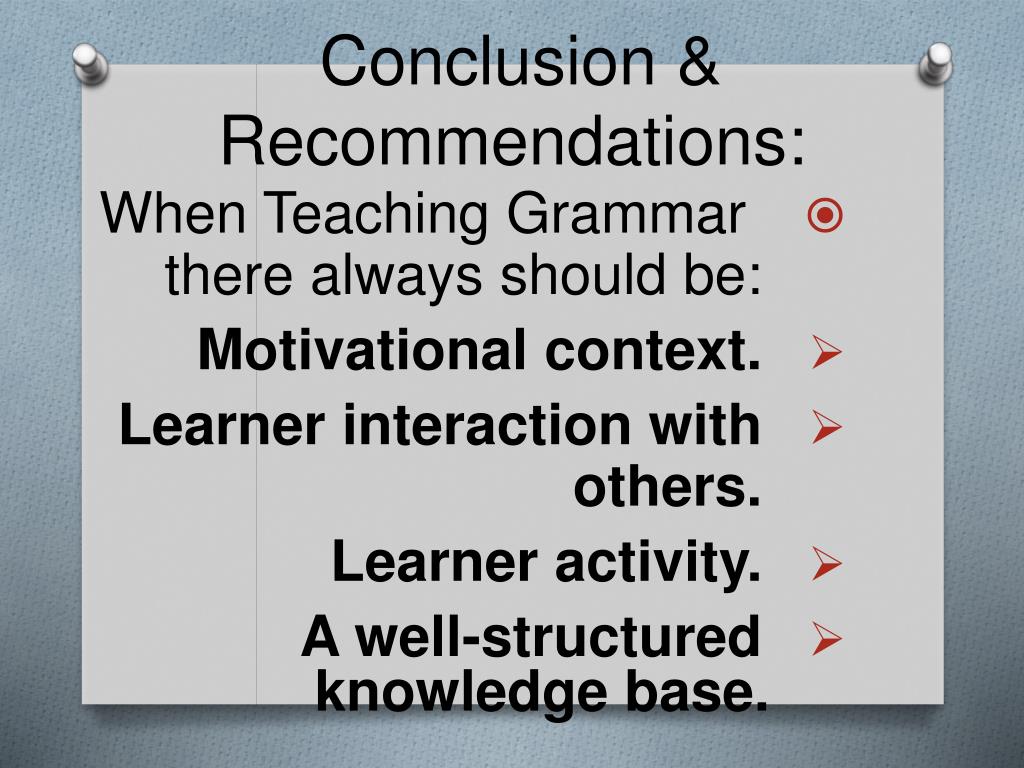 Conclusion & Recommendations:

When Teaching Grammar there always should be:

Motivational context.

Learner interaction with others.

Learner activity.

A well-structured knowledge base.